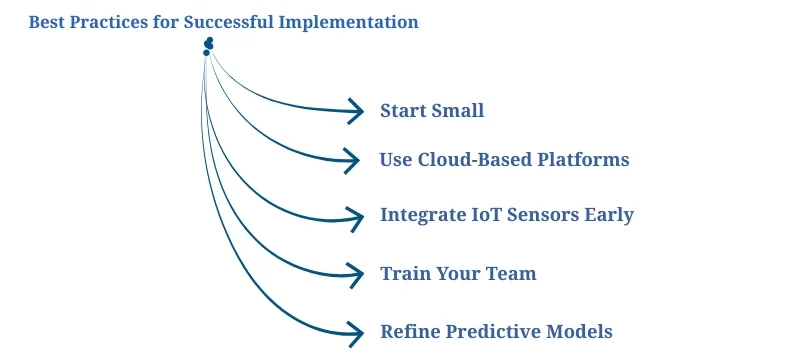 Best Practices for Successful Implementation

Start Small

Use Cloud-Based Platforms

Integrate IoT Sensors Early

Train Your Team

Refine Predictive Models